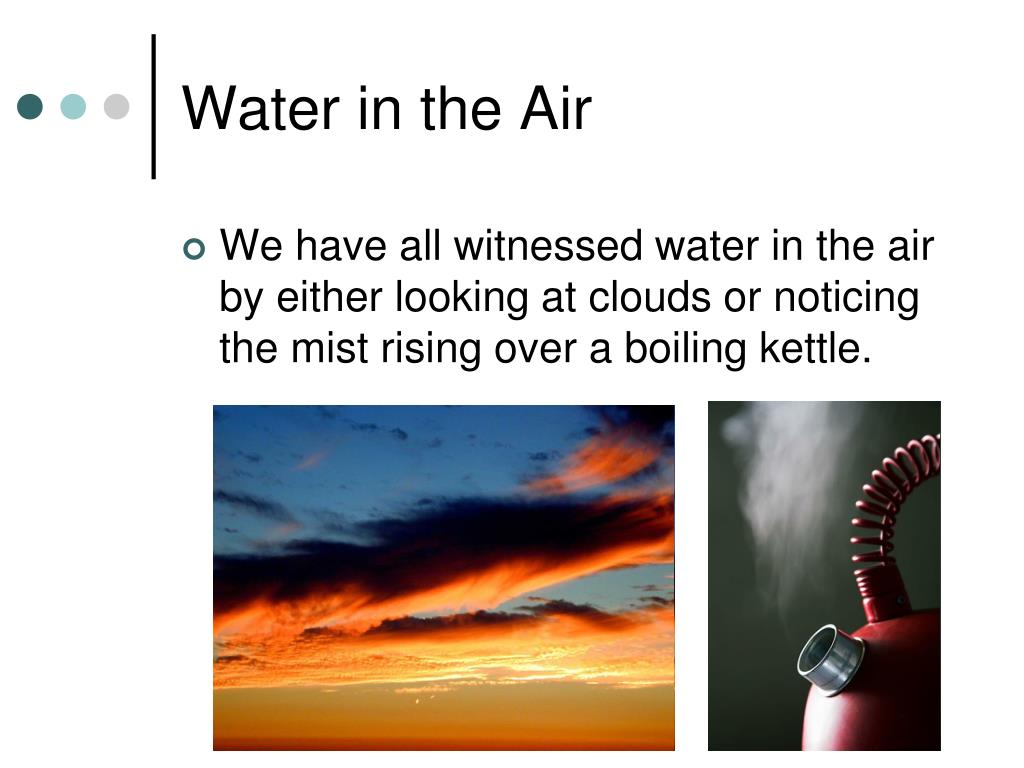 Water in the Air

We have all witnessed water in the air by either looking at clouds or noticing the mist rising over a boiling kettle.